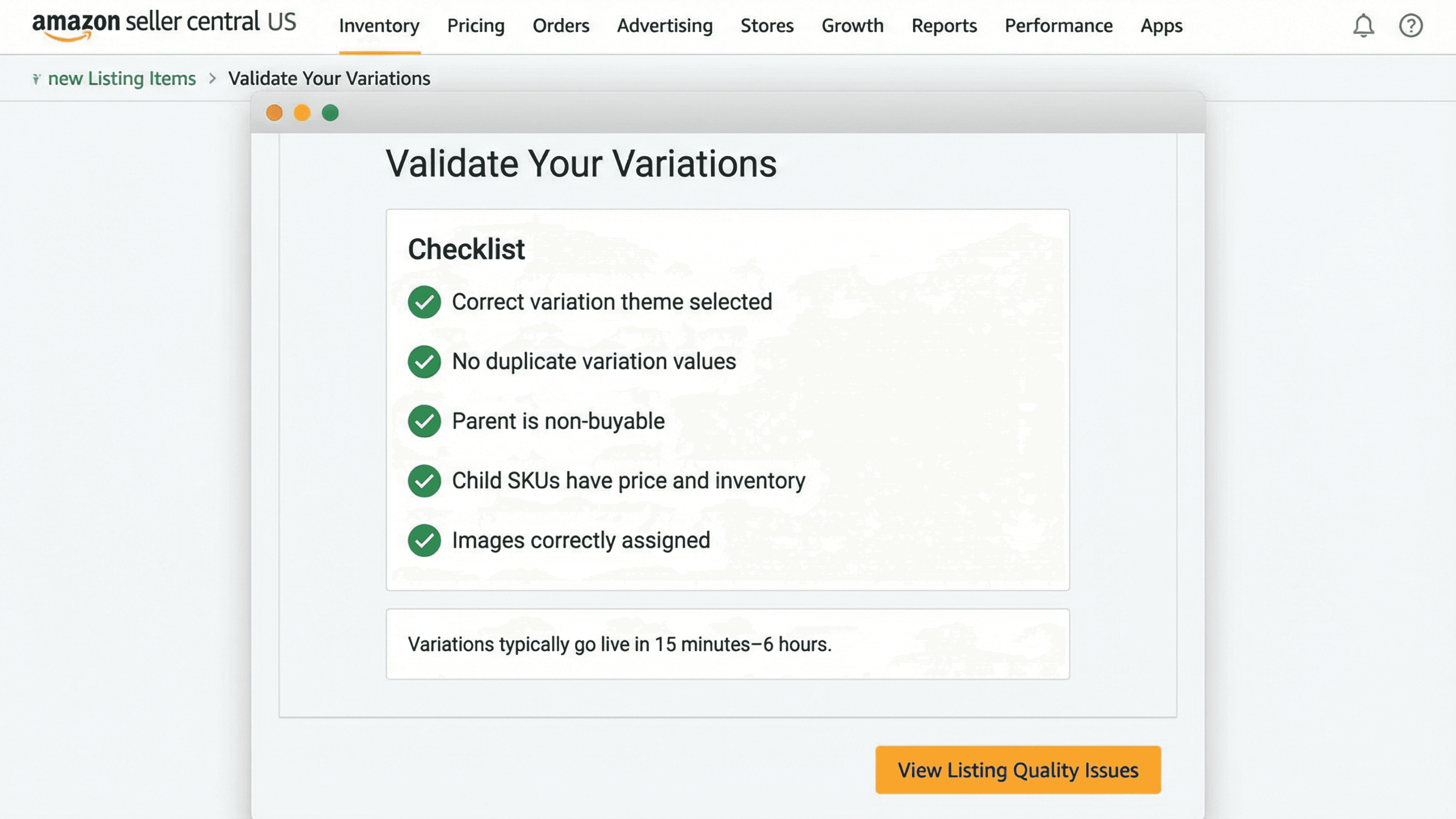 amazon seller central US

Inventory Pricing Orders Advertising Stores Growth Reports Performance Apps

new Listing Items > Validate Your Variations

Validate Your Variations

Checklist

Correct variation theme selected

No duplicate variation values

Parent is non-buyable

Child SKUs have price and inventory

Images correctly assigned

Variations typically go live in 15 minutes–6 hours.

View Listing Quality Issues